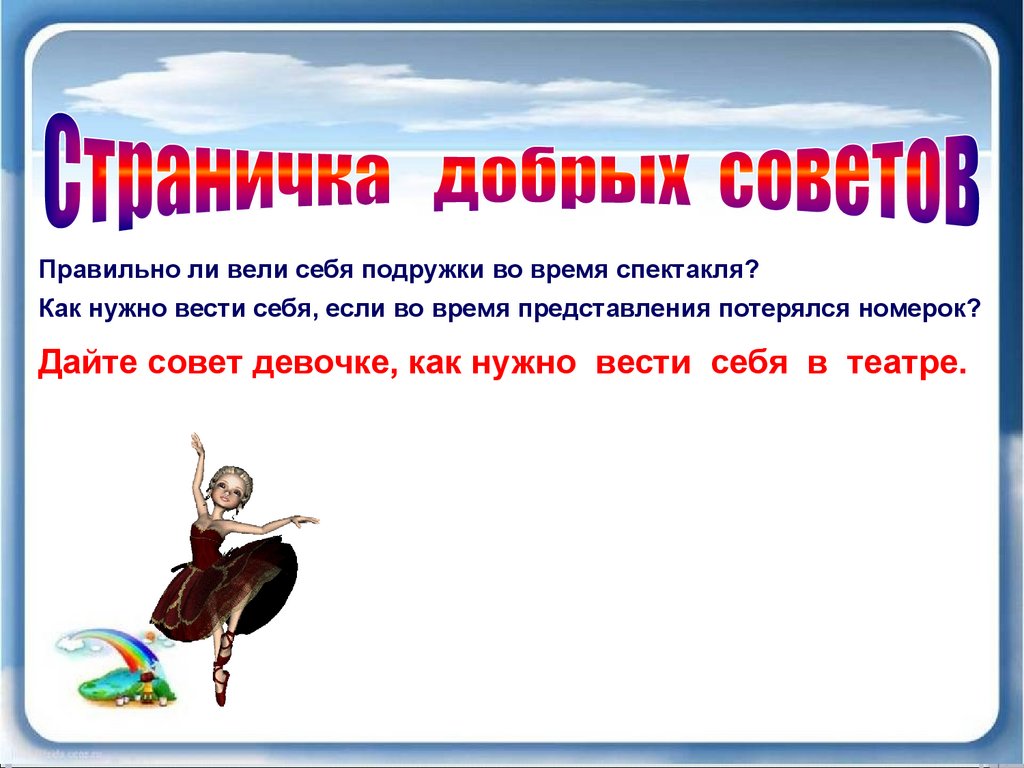 Страничка добрых советов

Правильно ли вели себя подружки во время спектакля?

Как нужно вести себя, если во время представления потерялся номерок?

Дайте совет девочке, как нужно вести себя в театре.